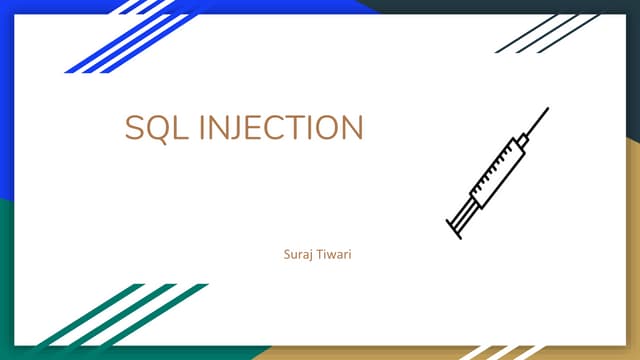 SQL INJECTION

Suraj Tiwari